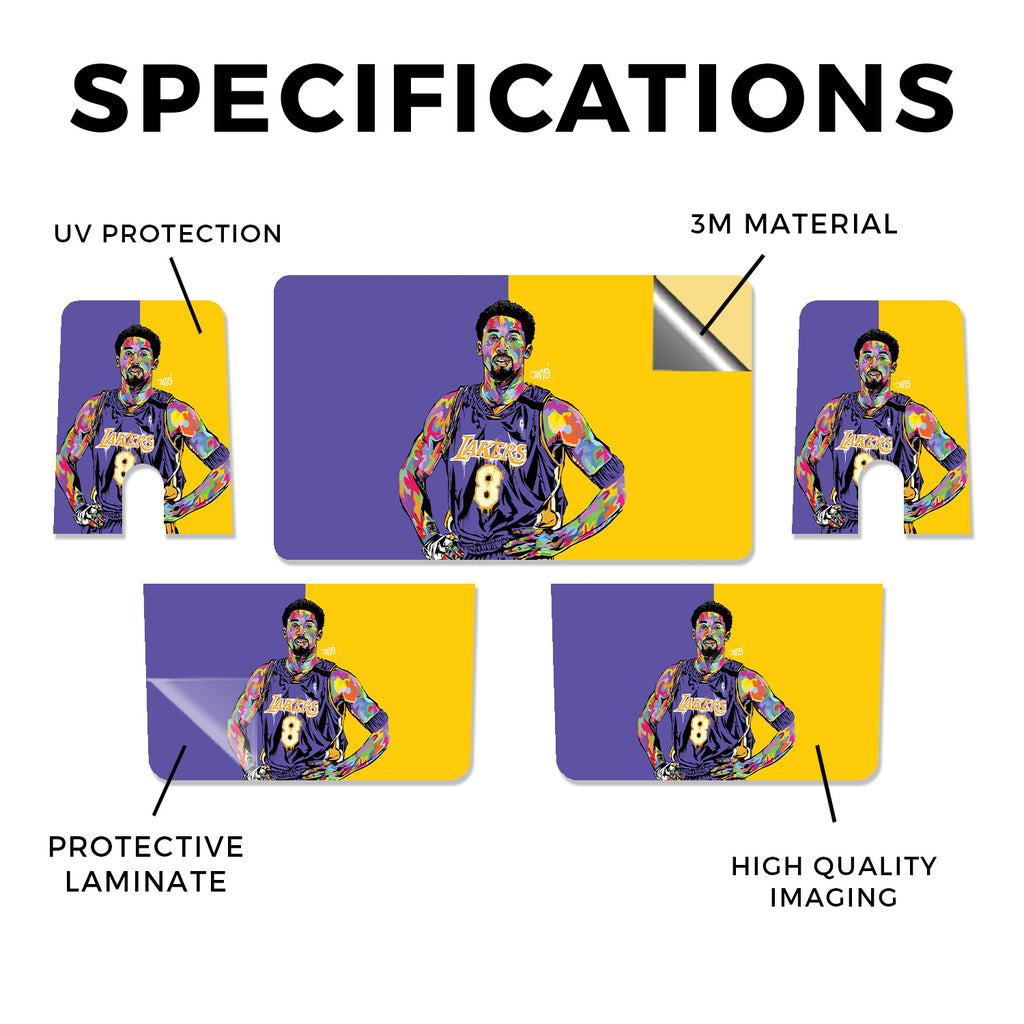 SPECIFICATIONS

UV PROTECTION

3M MATERIAL

LAKERS
8

LAKERS
8

LAKERS
8

LAKERS
8

LAKERS
8

PROTECTIVE LAMINATE

HIGH QUALITY IMAGING